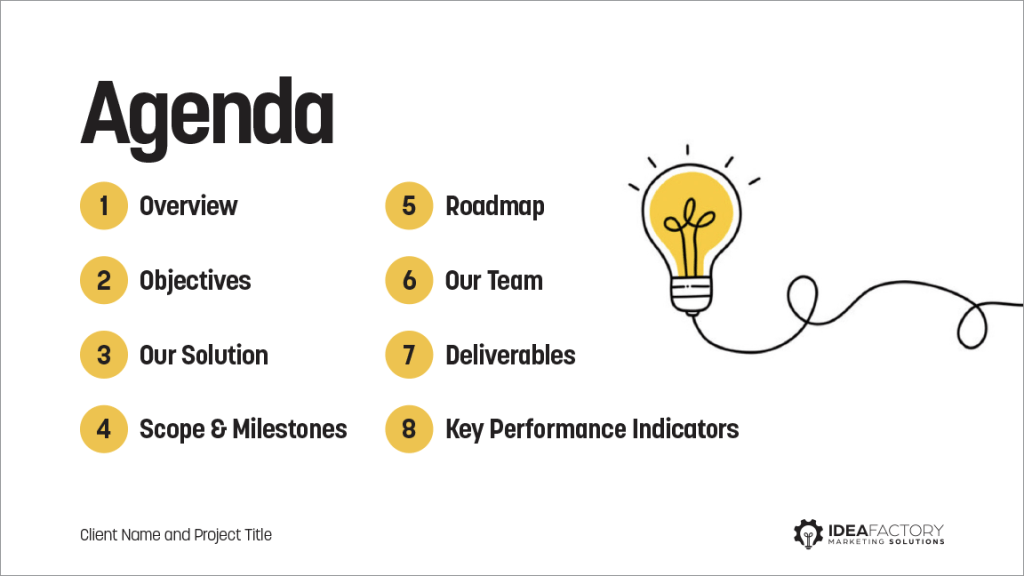 Agenda

1 Overview

2 Objectives

3 Our Solution

4 Scope & Milestones

5 Roadmap

6 Our Team

7 Deliverables

8 Key Performance Indicators

Client Name and Project Title

IDEAFACTORY
MARKETING SOLUTIONS